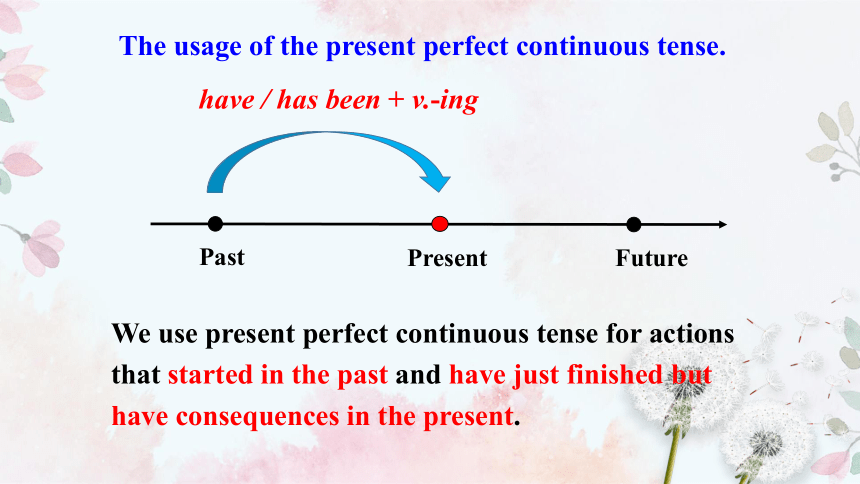 The usage of the present perfect continuous tense.

have / has been + v.-ing

Past

Present

Future

We use present perfect continuous tense for actions that started in the past and have just finished but have consequences in the present.